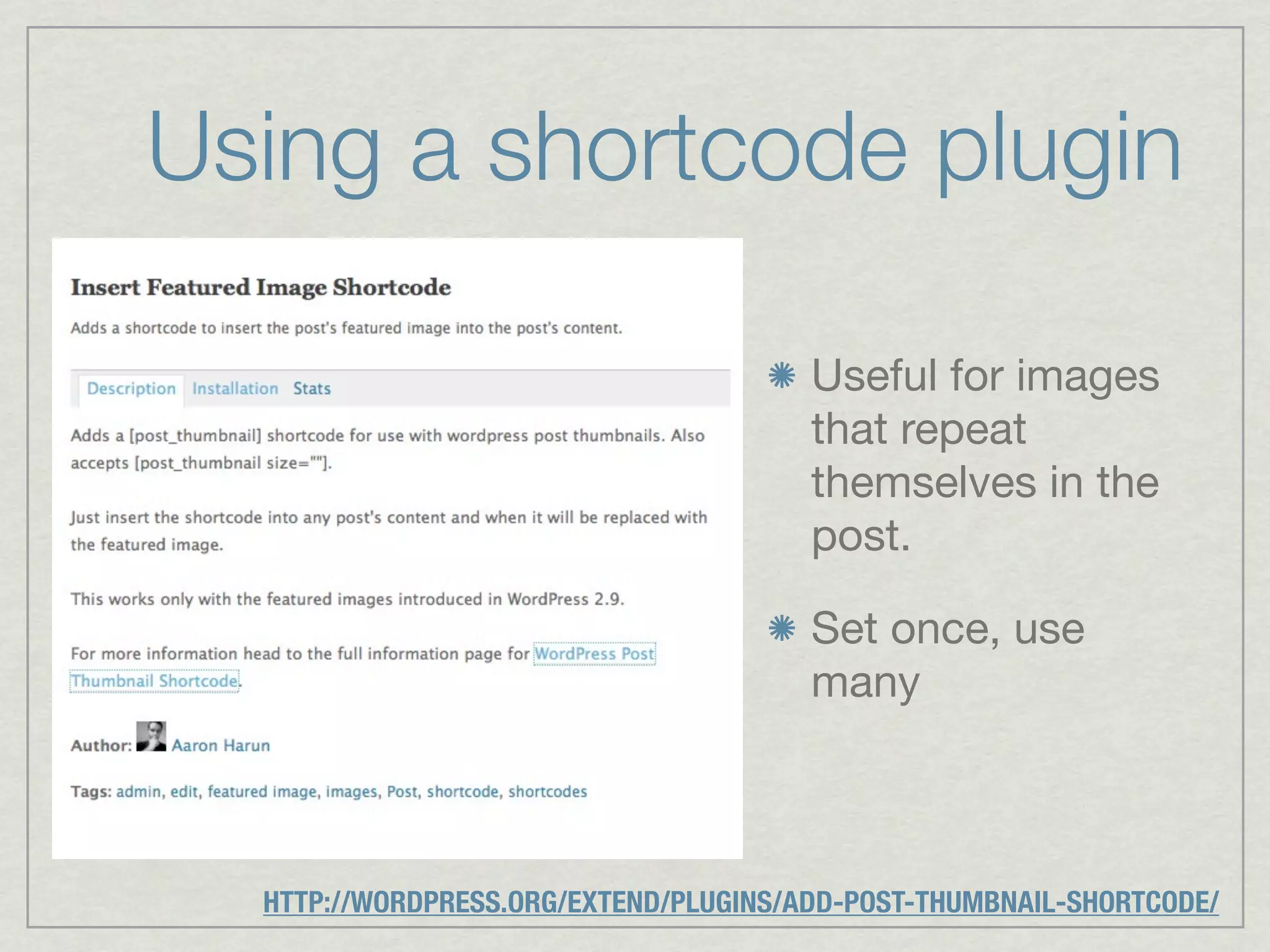 Using a shortcode plugin

Insert Featured Image Shortcode

Adds a shortcode to insert the post's featured image into the post's content.

Description Installation Stats

Adds a [post_thumbnail] shortcode for use with wordpress post thumbnails. Also accepts [post_thumbnail size=""].

Just insert the shortcode into any post's content and when it will be replaced with the featured image.

This works only with the featured images introduced in WordPress 2.9.

For more information head to the full information page for WordPress Post Thumbnail Shortcode.

Author: Aaron Harun

Tags: admin, edit, featured image, images, Post, shortcode, shortcodes

Useful for images that repeat themselves in the post.

Set once, use many

HTTP://WORDPRESS.ORG/EXTEND/PLUGINS/ADD-POST-THUMBNAIL-SHORTCODE/